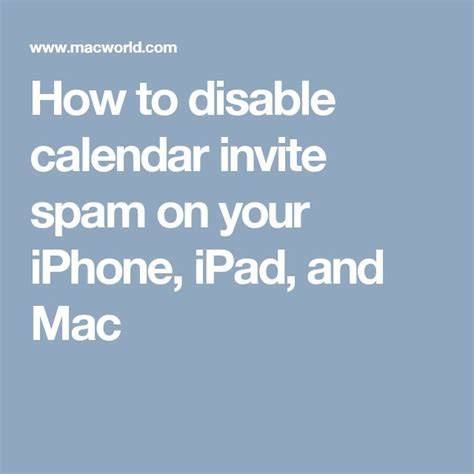 www.macworld.com

How to disable calendar invite spam on your iPhone, iPad, and Mac